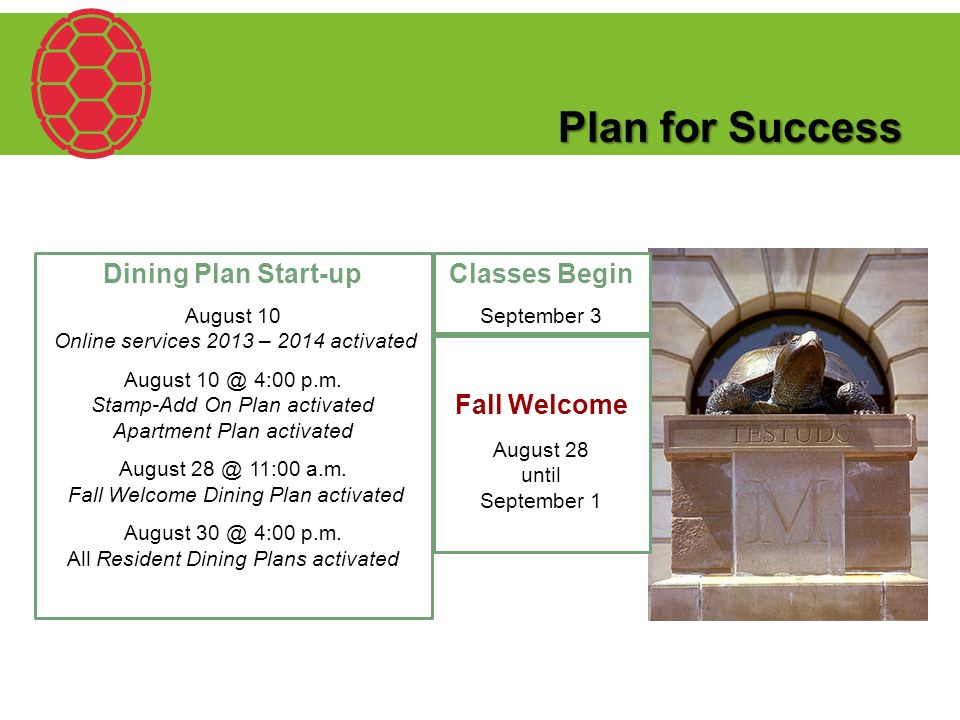 Plan for Success

Dining Plan Start-up

August 10
Online services 2013 – 2014 activated

August 10 @ 4:00 p.m.
Stamp-Add On Plan activated
Apartment Plan activated

August 28 @ 11:00 a.m.
Fall Welcome Dining Plan activated

August 30 @ 4:00 p.m.
All Resident Dining Plans activated

Classes Begin

September 3

Fall Welcome

August 28
until
September 1

TESTUDO

M